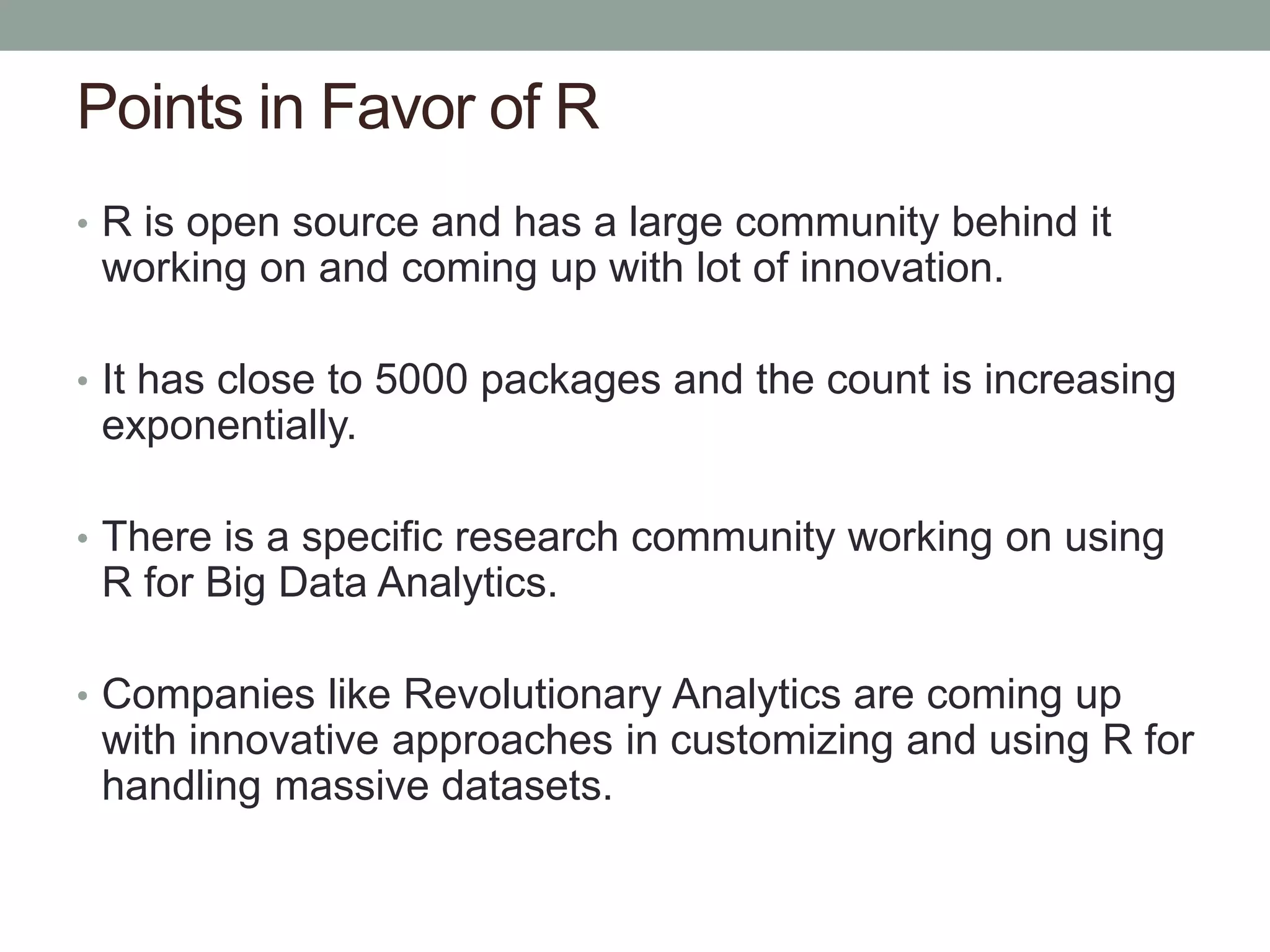 Points in Favor of R

• R is open source and has a large community behind it working on and coming up with lot of innovation.

• It has close to 5000 packages and the count is increasing exponentially.

• There is a specific research community working on using R for Big Data Analytics.

• Companies like Revolutionary Analytics are coming up with innovative approaches in customizing and using R for handling massive datasets.